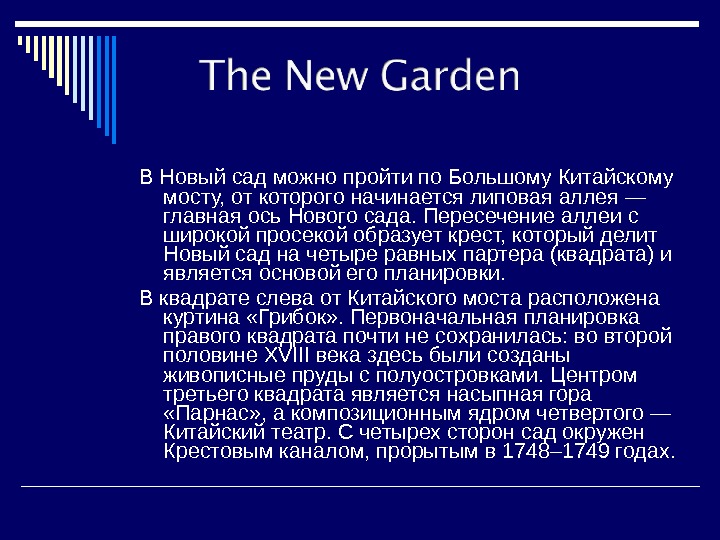 The New Garden

В Новый сад можно пройти по Большому Китайскому мосту, от которого начинается липовая аллея — главная ось Нового сада. Пересечение аллеи с широкой просекой образует крест, который делит Новый сад на четыре равных партера (квадрата) и является основой его планировки.

В квадрате слева от Китайского моста расположена куртина «Грибок». Первоначальная планировка правого квадрата почти не сохранилась: во второй половине XVIII века здесь были созданы живописные пруды с полуостровками. Центром третьего квадрата является насыпная гора «Парнас», а композиционным ядром четвертого — Китайский театр. С четырех сторон сад окружен Крестовым каналом, прорытым в 1748–1749 годах.